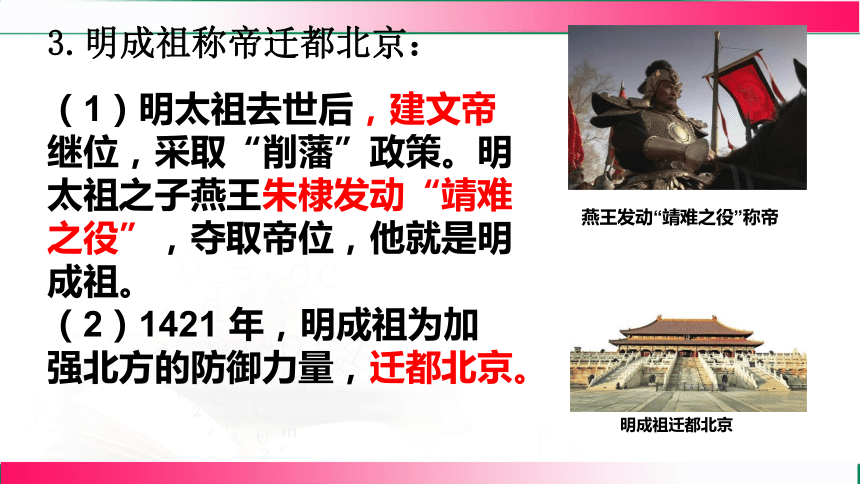 3. 明成祖称帝迁都北京：

（1）明太祖去世后，建文帝继位，采取“削藩”政策。明太祖之子燕王朱棣发动“靖难之役”，夺取帝位，他就是明成祖。
（2）1421 年，明成祖为加强北方的防御力量，迁都北京。

燕王发动“靖难之役”称帝

明成祖迁都北京